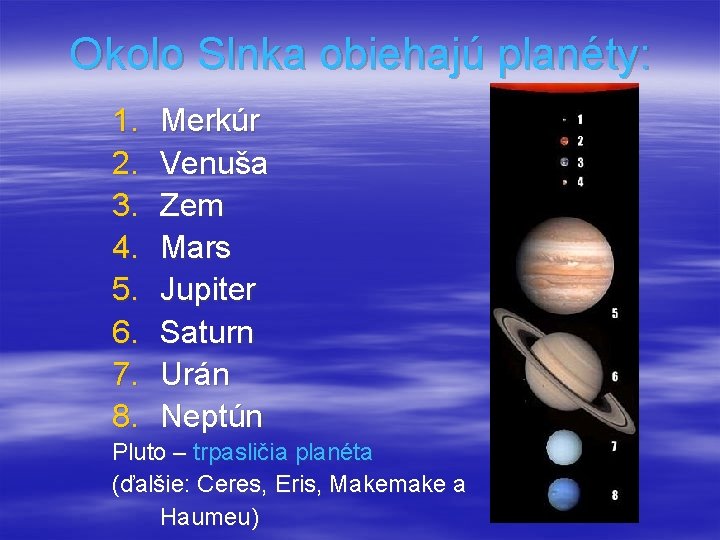 Okolo Slnka obiehajú planéty:

1. Merkúr
2. Venuša
3. Zem
4. Mars
5. Jupiter
6. Saturn
7. Urán
8. Neptún

Pluto – trpasličia planéta
(ďalšie: Ceres, Eris, Makemake a Haumeu)

1
2
3
4
5
6
7
8